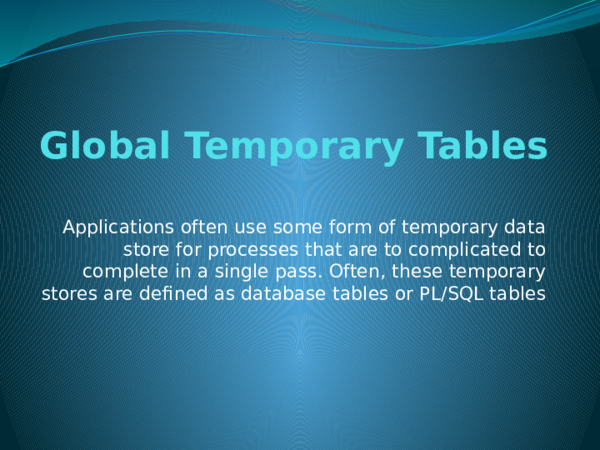 Global Temporary Tables

Applications often use some form of temporary data store for processes that are to complicated to complete in a single pass. Often, these temporary stores are defined as database tables or PL/SQL tables